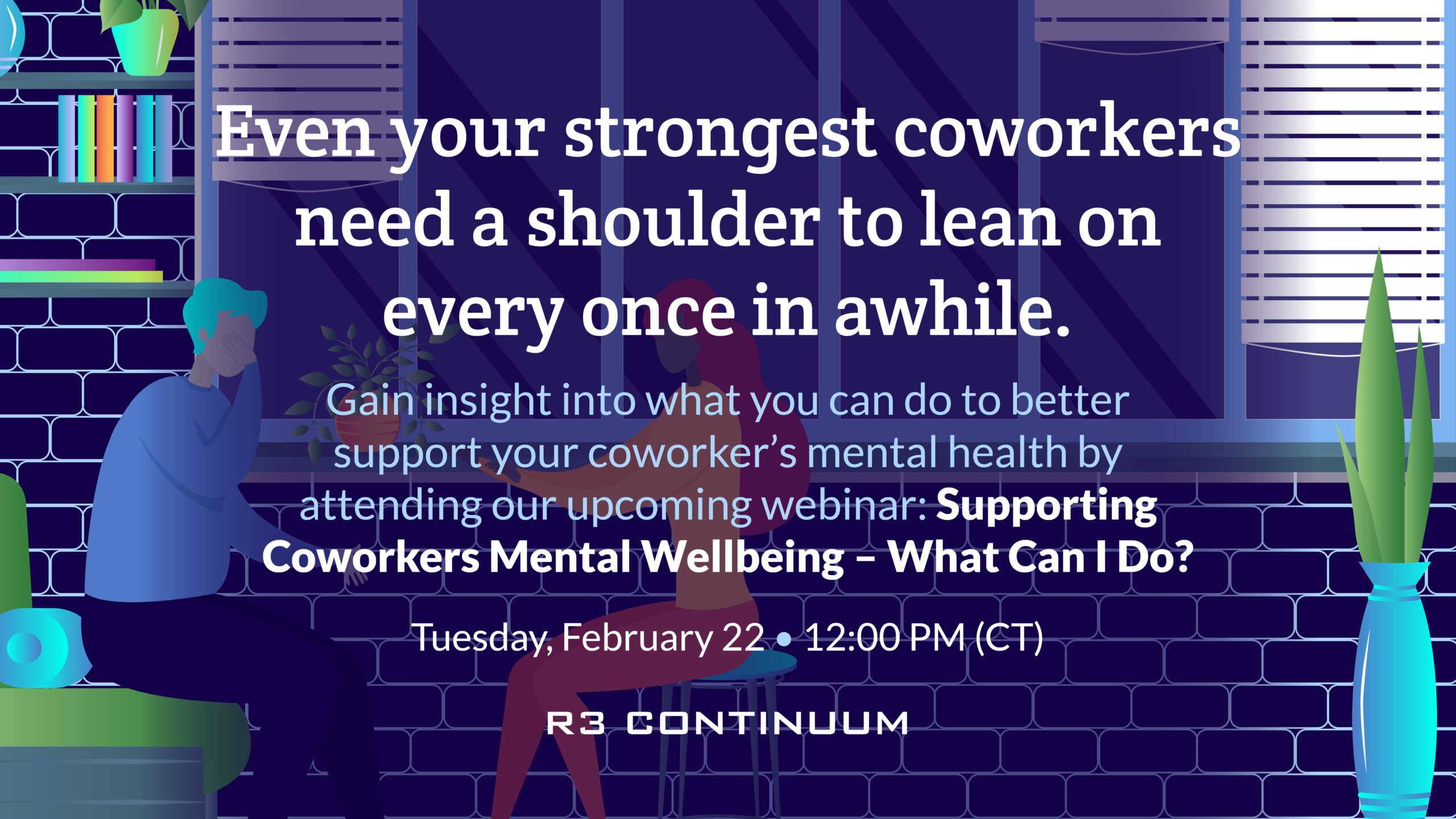 Even your strongest coworkers need a shoulder to lean on every once in awhile.

Gain insight into what you can do to better support your coworker's mental health by attending our upcoming webinar: Supporting Coworkers Mental Wellbeing – What Can I Do?

Tuesday, February 22 • 12:00 PM (CT)

R3 CONTINUUM